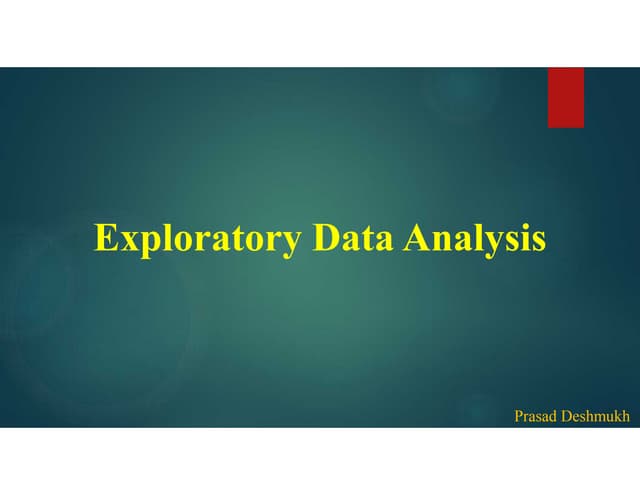 Exploratory Data Analysis

Prasad Deshmukh